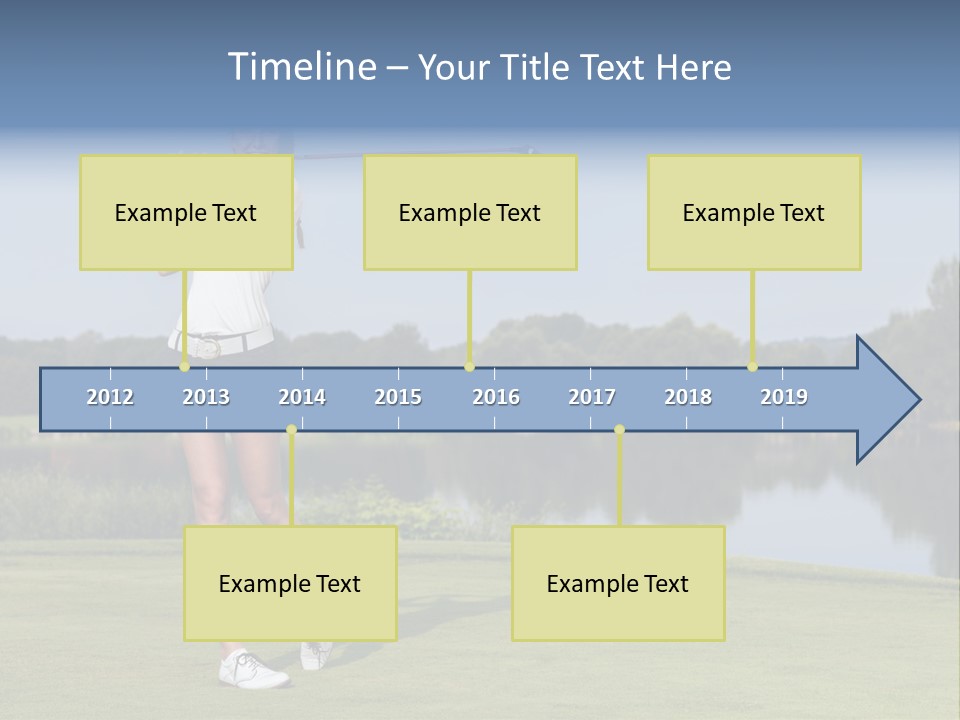 Timeline – Your Title Text Here

Example Text

Example Text

Example Text

2012 2013 2014 2015 2016 2017 2018 2019

Example Text

Example Text